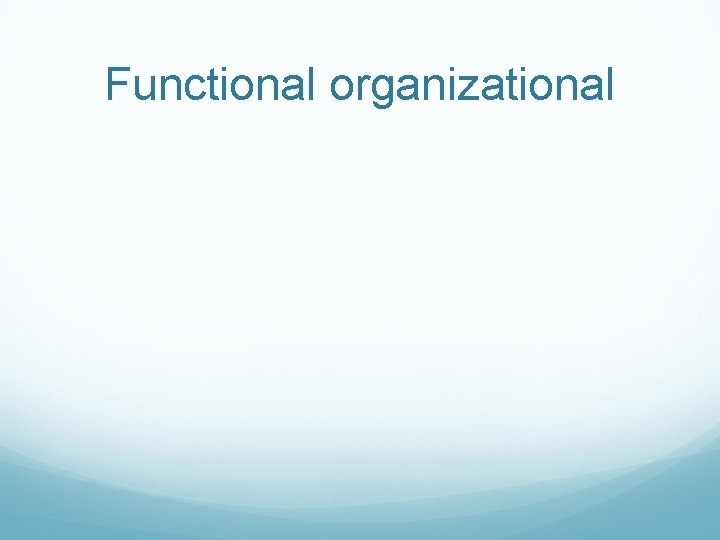 Functional organizational